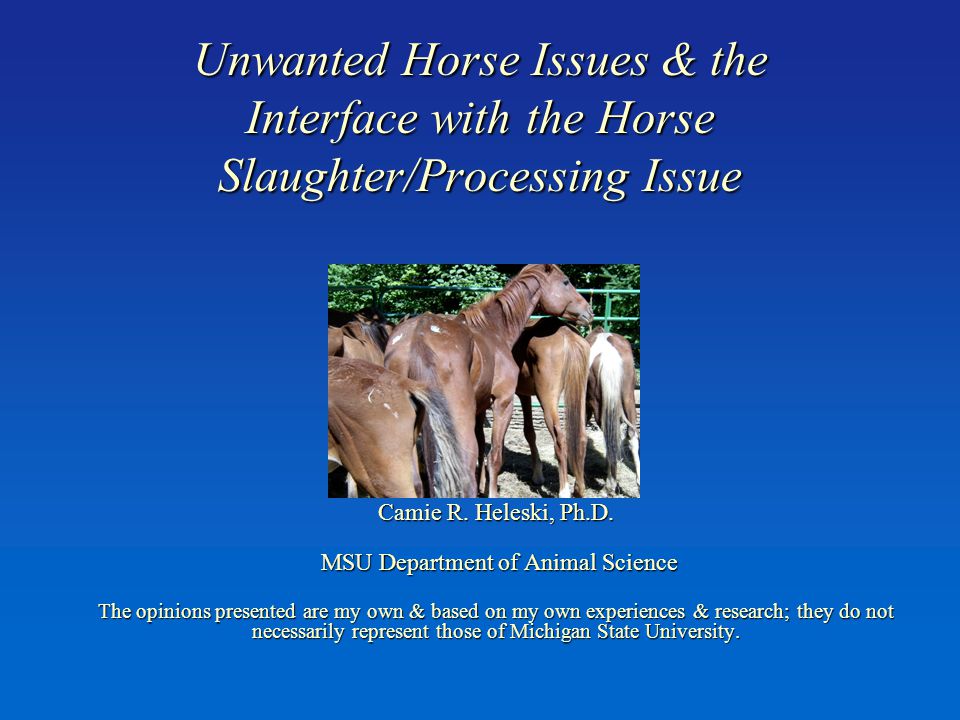 Unwanted Horse Issues & the Interface with the Horse Slaughter/Processing Issue

Camie R. Heleski, Ph.D.

MSU Department of Animal Science

The opinions presented are my own & based on my own experiences & research; they do not necessarily represent those of Michigan State University.